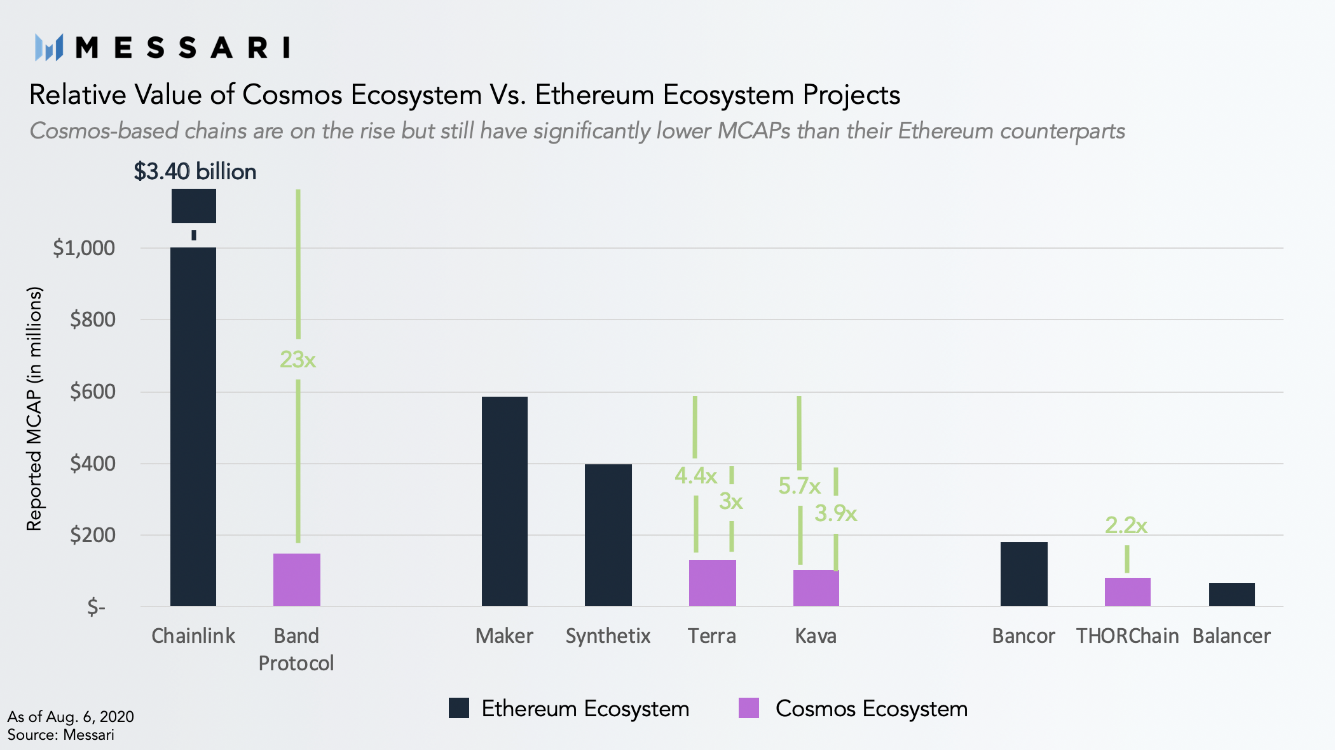 MESSARI

Relative Value of Cosmos Ecosystem Vs. Ethereum Ecosystem Projects

Cosmos-based chains are on the rise but still have significantly lower MCAPs than their Ethereum counterparts

$3.40 billion

Reported MCAP (in millions)

$1,000
$800
$600
$400
$200
$-

23x
4.4x
3x
5.7x
3.9x
2.2x

Chainlink
Band Protocol
Maker
Synthetix
Terra
Kava
Bancor
THORChain
Balancer

Ethereum Ecosystem
Cosmos Ecosystem

As of Aug. 6, 2020
Source: Messari